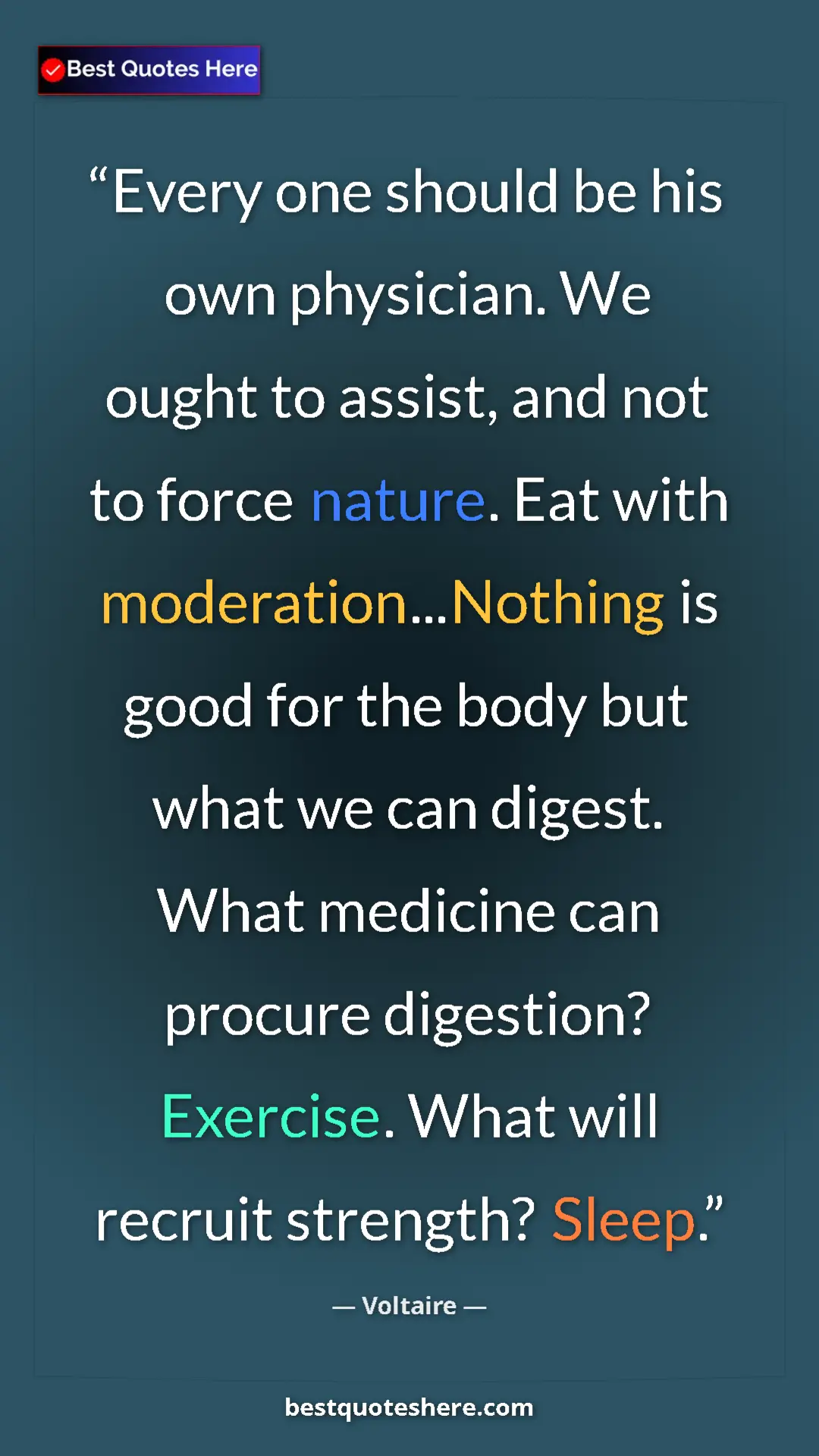 Best Quotes Here

“Every one should be his own physician. We ought to assist, and not to force nature. Eat with moderation...Nothing is good for the body but what we can digest. What medicine can procure digestion? Exercise. What will recruit strength? Sleep.”

— Voltaire —

bestquoteshere.com